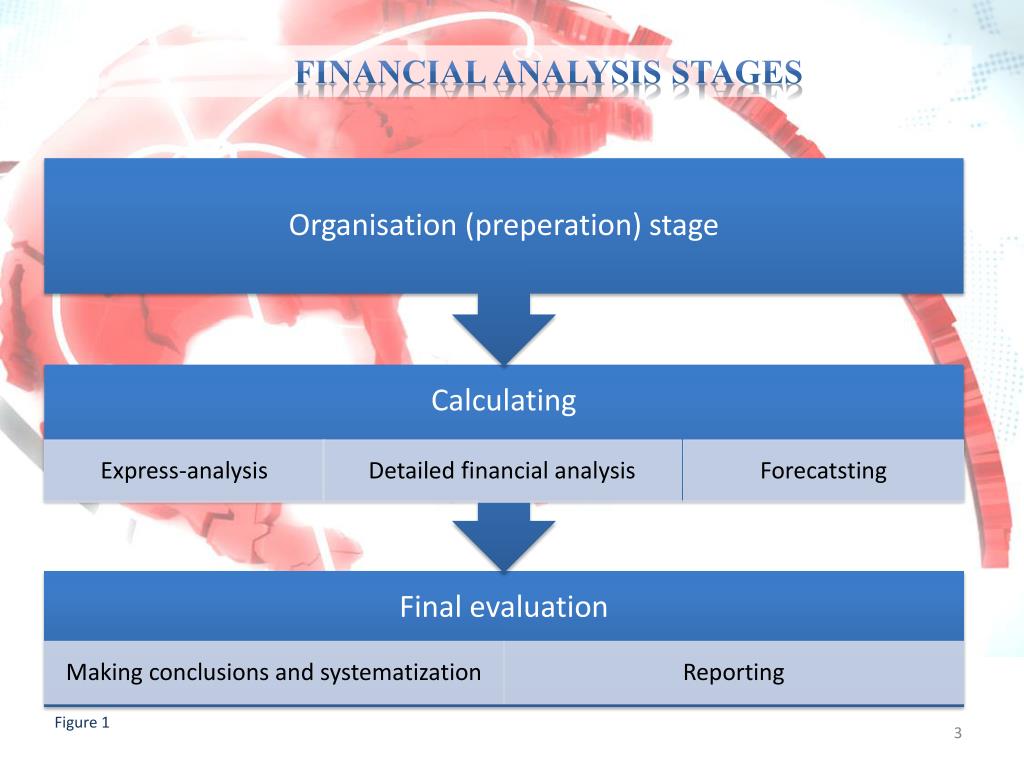 FINANCIAL ANALYSIS STAGES

Organisation (preperation) stage

Calculating

Express-analysis

Detailed financial analysis

Forecatsting

Final evaluation

Making conclusions and systematization

Reporting

Figure 1

3